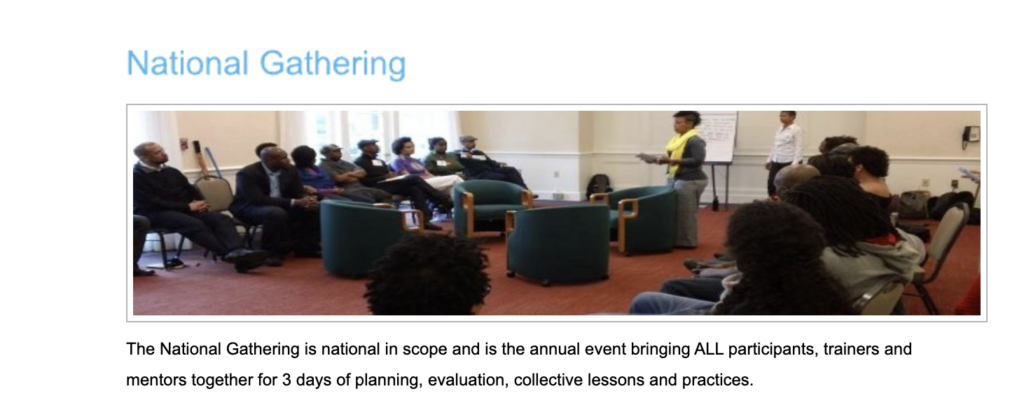 National Gathering

The National Gathering is national in scope and is the annual event bringing ALL participants, trainers and mentors together for 3 days of planning, evaluation, collective lessons and practices.